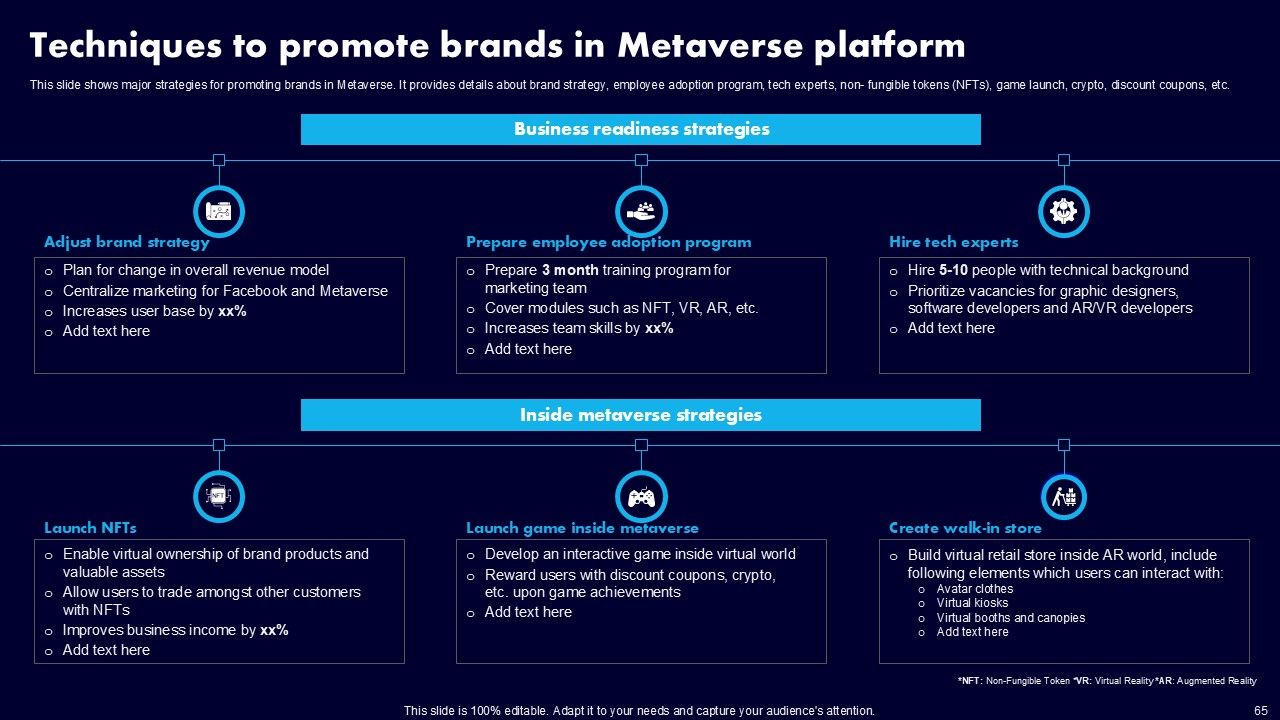 Techniques to promote brands in Metaverse platform

This slide shows major strategies for promoting brands in Metaverse. It provides details about brand strategy, employee adoption program, tech experts, non- fungible tokens (NFTs), game launch, crypto, discount coupons, etc.

Business readiness strategies

Adjust brand strategy
o Plan for change in overall revenue model
o Centralize marketing for Facebook and Metaverse
o Increases user base by xx%
o Add text here

Prepare employee adoption program
o Prepare 3 month training program for marketing team
o Cover modules such as NFT, VR, AR, etc.
o Increases team skills by xx%
o Add text here

Hire tech experts
o Hire 5-10 people with technical background
o Prioritize vacancies for graphic designers, software developers and AR/VR developers
o Add text here

Inside metaverse strategies

NFT

Launch NFTs
o Enable virtual ownership of brand products and valuable assets
o Allow users to trade amongst other customers with NFTs
o Improves business income by xx%
o Add text here

Launch game inside metaverse
o Develop an interactive game inside virtual world
o Reward users with discount coupons, crypto, etc. upon game achievements
o Add text here

Create walk-in store
o Build virtual retail store inside AR world, include following elements which users can interact with:
o Avatar clothes
o Virtual kiosks
o Virtual booths and canopies
o Add text here

*NFT: Non-Fungible Token *VR: Virtual Reality *AR: Augmented Reality

This slide is 100% editable. Adapt it to your needs and capture your audience's attention.

65